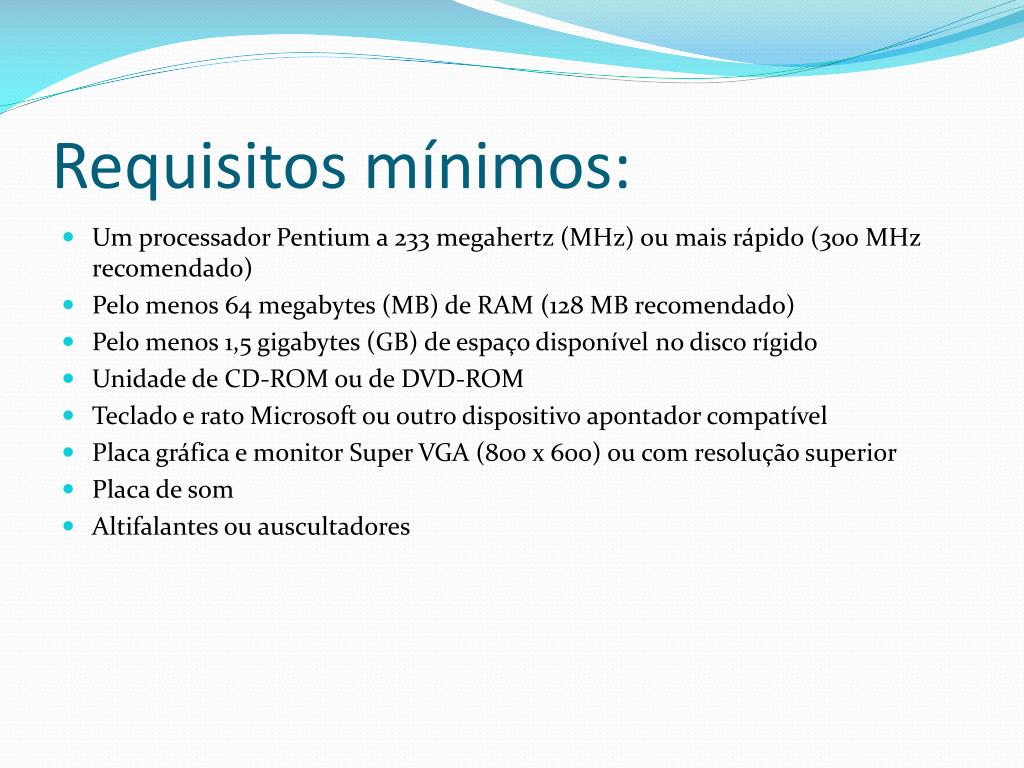 Requisitos mínimos:

- Um processador Pentium a 233 megahertz (MHz) ou mais rápido (300 MHz recomendado)
- Pelo menos 64 megabytes (MB) de RAM (128 MB recomendado)
- Pelo menos 1,5 gigabytes (GB) de espaço disponível no disco rígido
- Unidade de CD-ROM ou de DVD-ROM
- Teclado e rato Microsoft ou outro dispositivo apontador compatível
- Placa gráfica e monitor Super VGA (800 x 600) ou com resolução superior
- Placa de som
- Altifalantes ou auscultadores